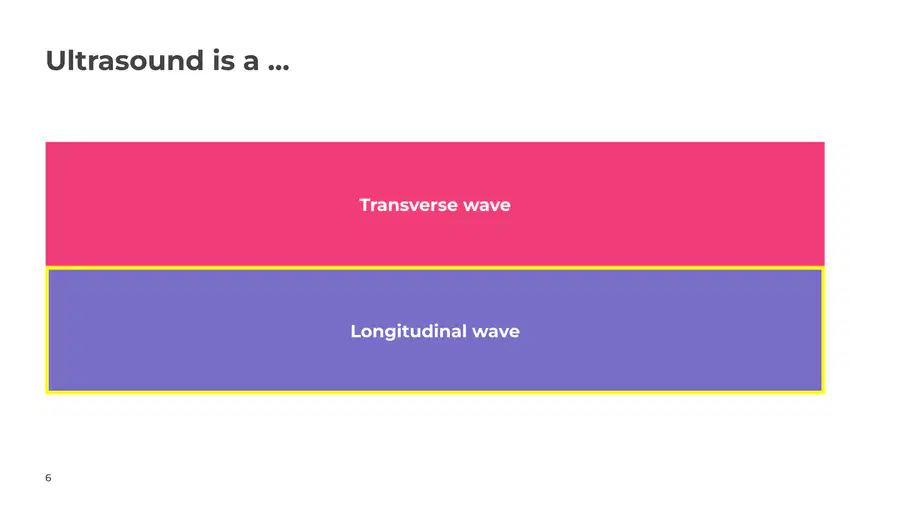 Ultrasound is a ...

Transverse wave

Longitudinal wave

6